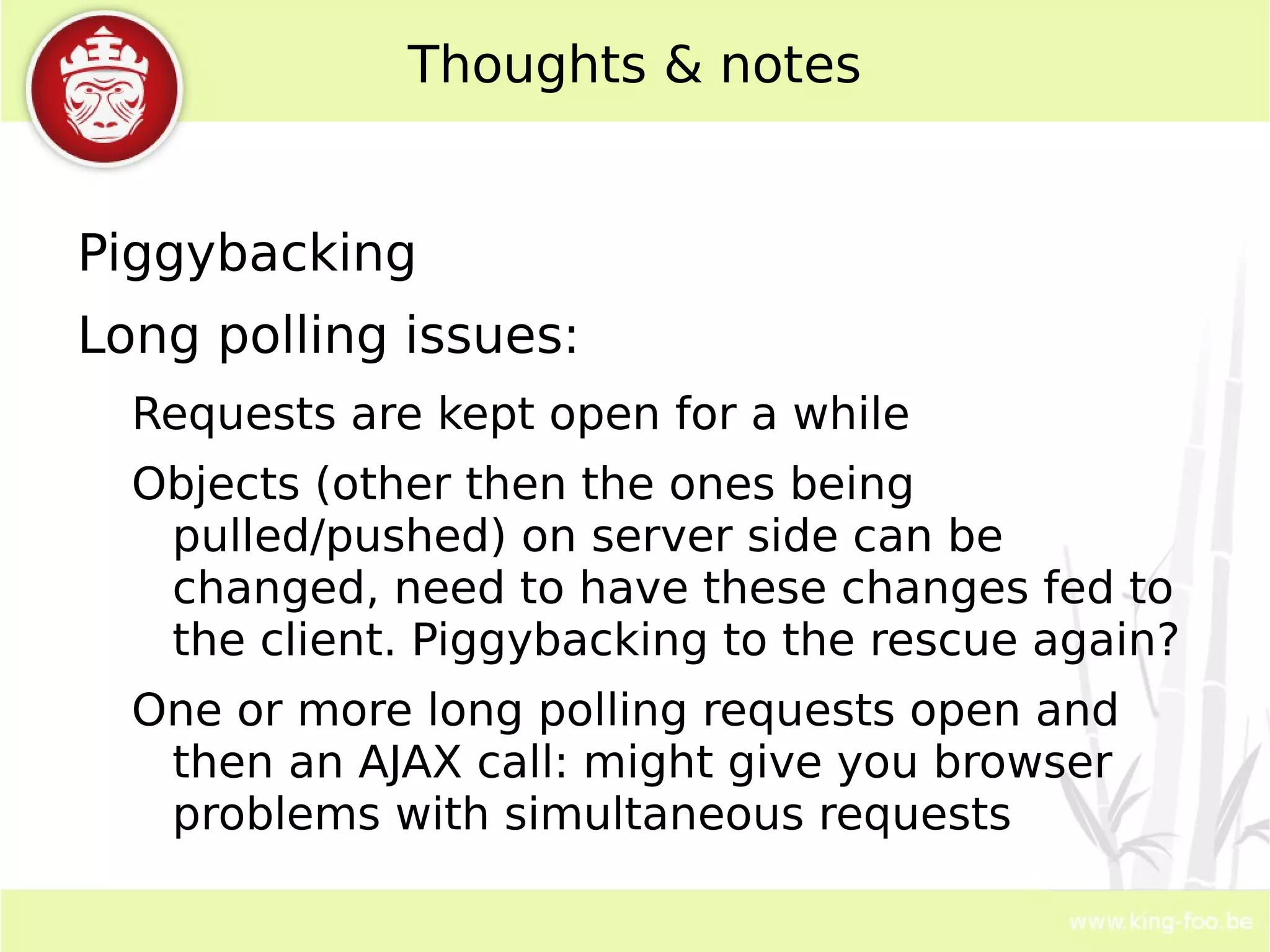 Thoughts & notes

Piggybacking

Long polling issues:

Requests are kept open for a while

Objects (other then the ones being pulled/pushed) on server side can be changed, need to have these changes fed to the client. Piggybacking to the rescue again?

One or more long polling requests open and then an AJAX call: might give you browser problems with simultaneous requests

www.king-foo.be